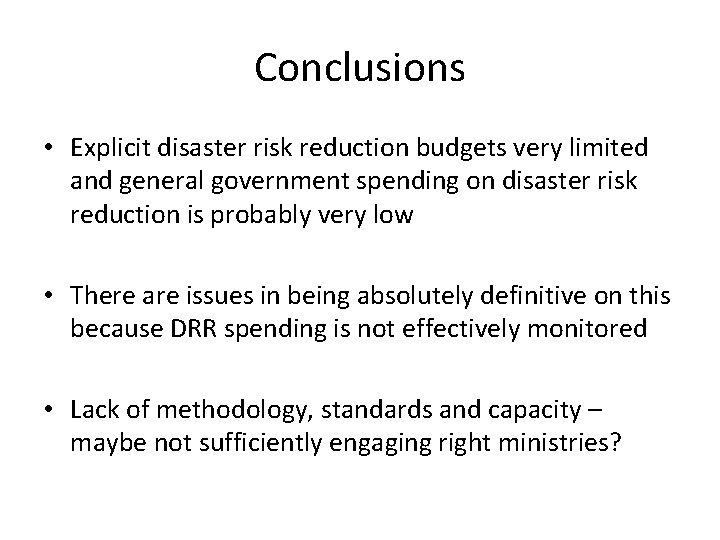 Conclusions

• Explicit disaster risk reduction budgets very limited and general government spending on disaster risk reduction is probably very low

• There are issues in being absolutely definitive on this because DRR spending is not effectively monitored

• Lack of methodology, standards and capacity – maybe not sufficiently engaging right ministries?